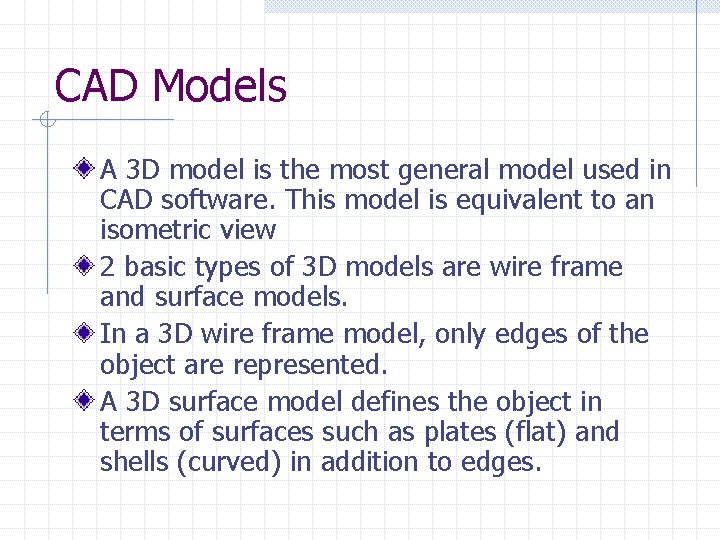 CAD Models

A 3D model is the most general model used in CAD software. This model is equivalent to an isometric view

2 basic types of 3D models are wire frame and surface models.

In a 3D wire frame model, only edges of the object are represented.

A 3D surface model defines the object in terms of surfaces such as plates (flat) and shells (curved) in addition to edges.